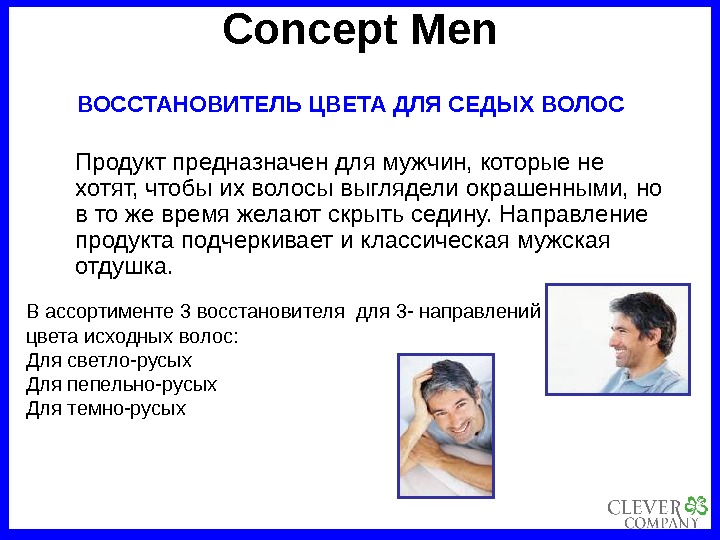 Concept Men

ВОССТАНОВИТЕЛЬ ЦВЕТА ДЛЯ СЕДЫХ ВОЛОС

Продукт предназначен для мужчин, которые не хотят, чтобы их волосы выглядели окрашенными, но в то же время желают скрыть седину. Направление продукта подчеркивает и классическая мужская отдушка.

В ассортименте 3 восстановителя для 3- направлений цвета исходных волос:
Для светло-русых
Для пепельно-русых
Для темно-русых

CLEVER COMPANY